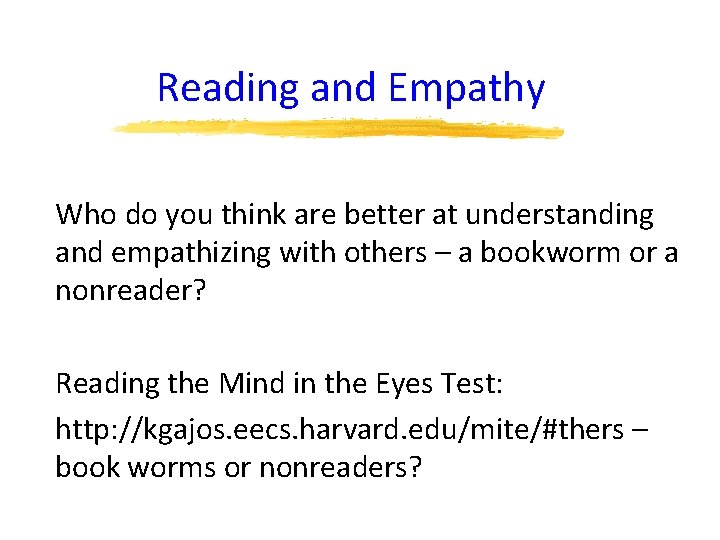 Reading and Empathy

Who do you think are better at understanding and empathizing with others – a bookworm or a nonreader?

Reading the Mind in the Eyes Test:

http://kgajos.eecs.harvard.edu/mite/#thers – book worms or nonreaders?